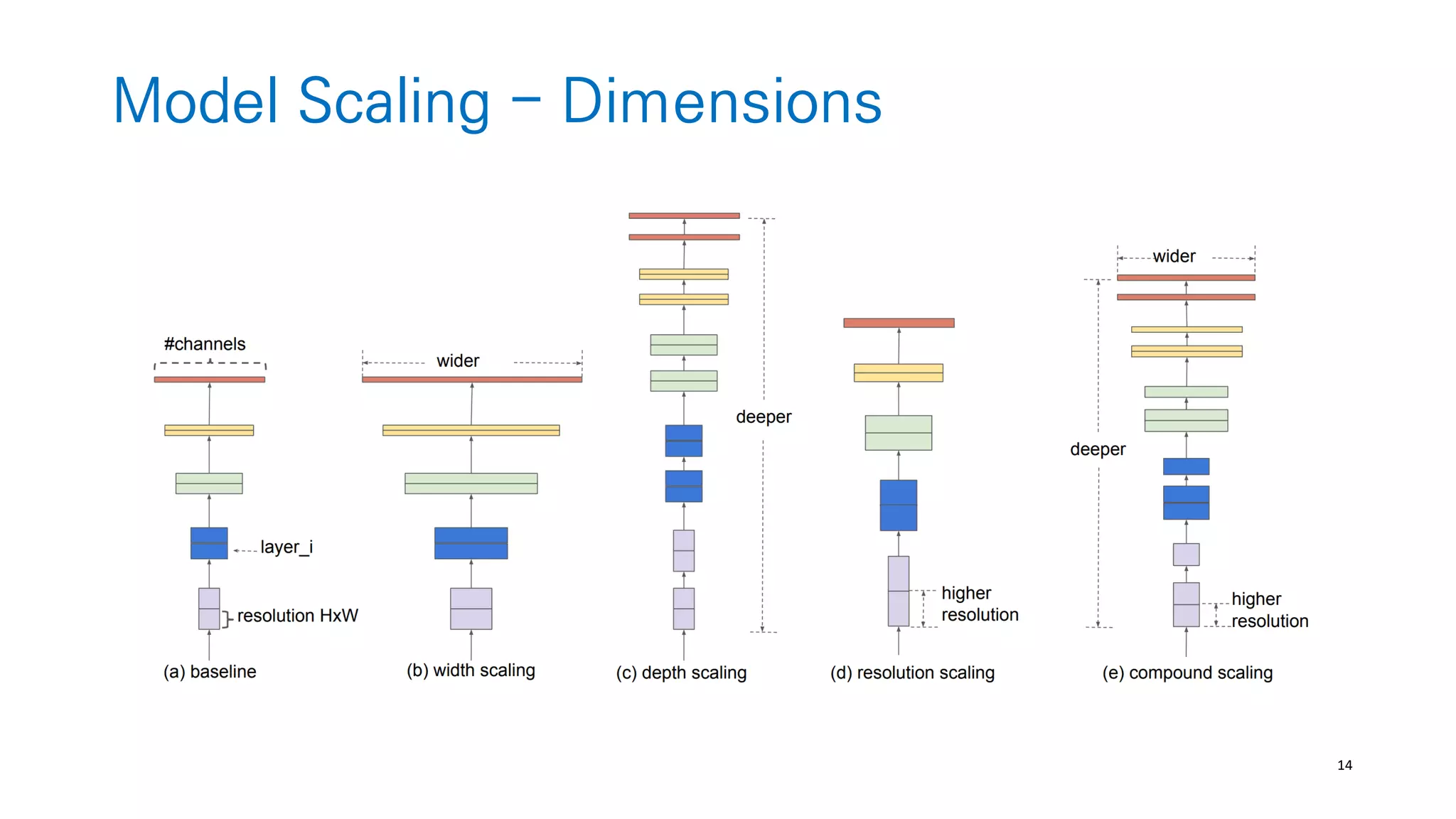 Model Scaling – Dimensions

#channels

layer_i

resolution HxW

(a) baseline

wider

(b) width scaling

deeper

(c) depth scaling

higher resolution

(d) resolution scaling

wider

deeper

higher resolution

(e) compound scaling

14